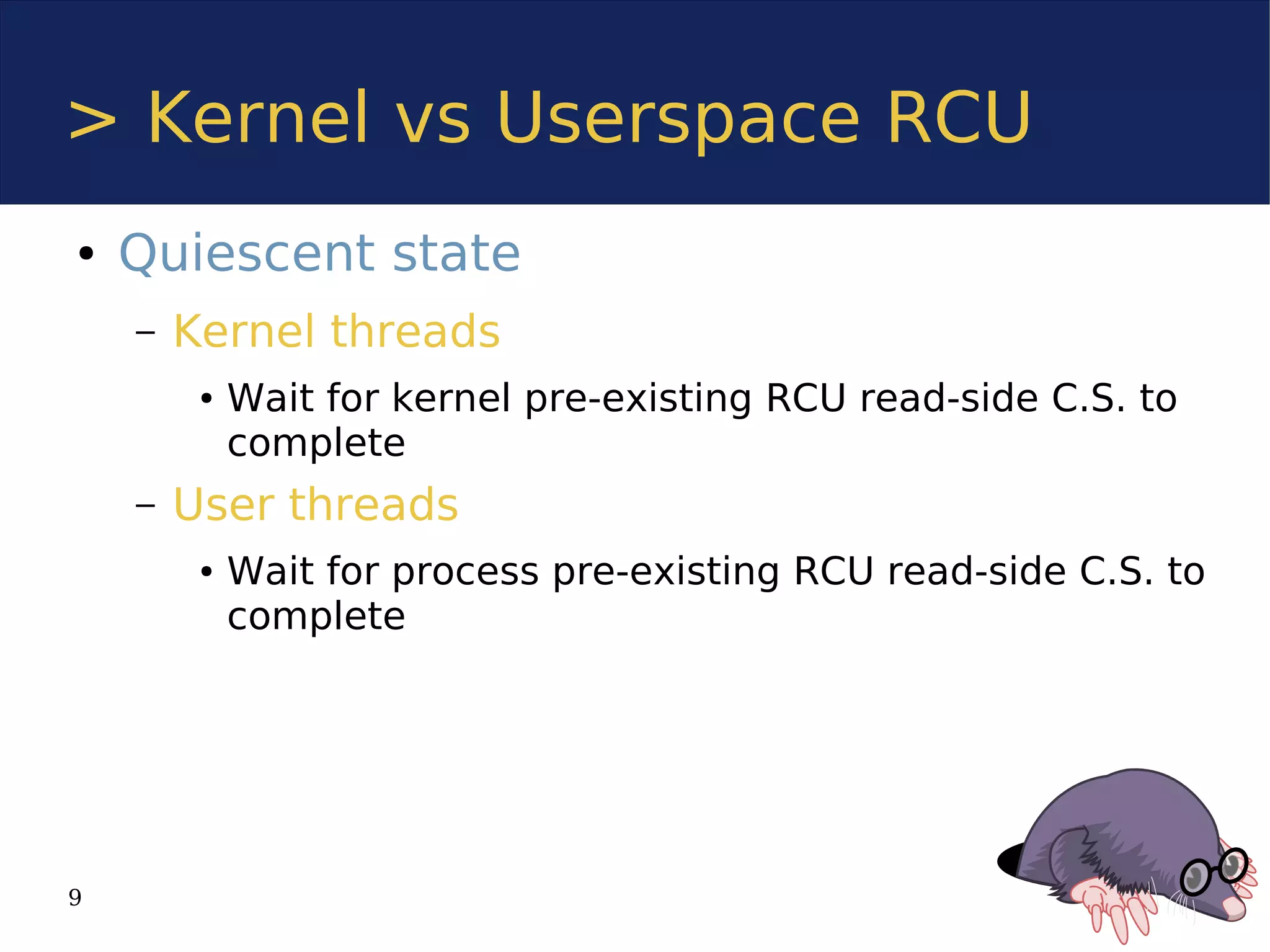 > Kernel vs Userspace RCU

• Quiescent state

– Kernel threads

• Wait for kernel pre-existing RCU read-side C.S. to complete

– User threads

• Wait for process pre-existing RCU read-side C.S. to complete

9